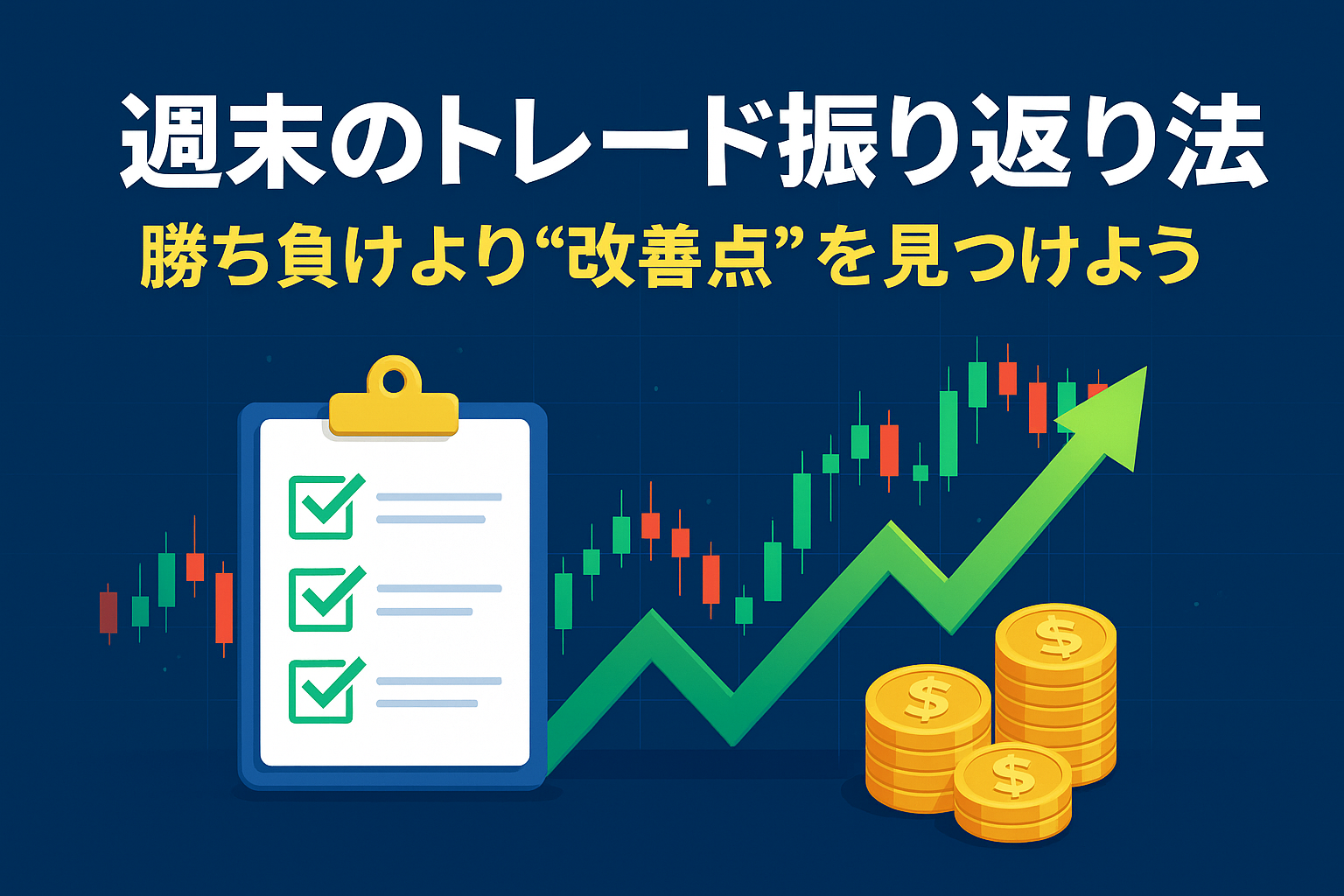 週末のトレード振り返り法

勝ち負けより“改善点”を見つけよう

$

$

$